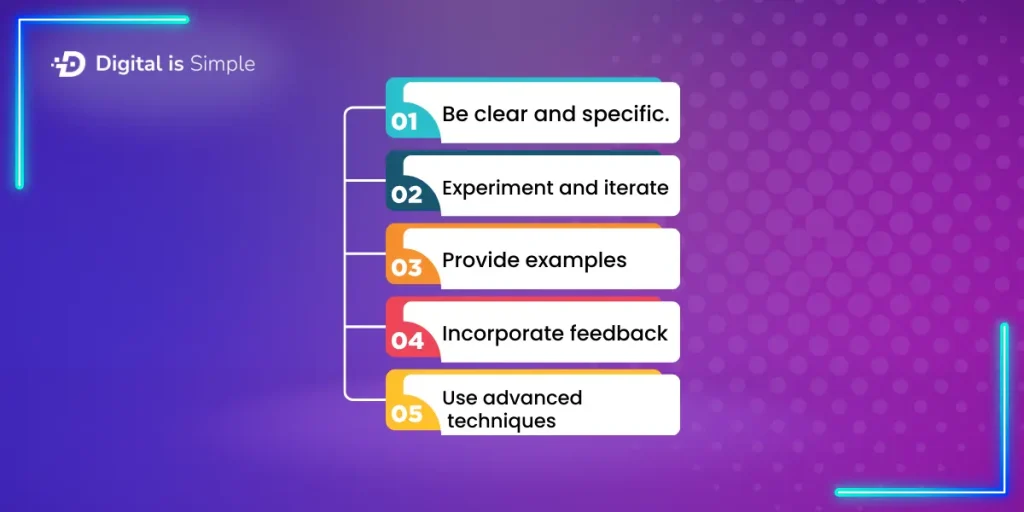 Digital is Simple

01 Be clear and specific.

02 Experiment and iterate

03 Provide examples

04 Incorporate feedback

05 Use advanced techniques